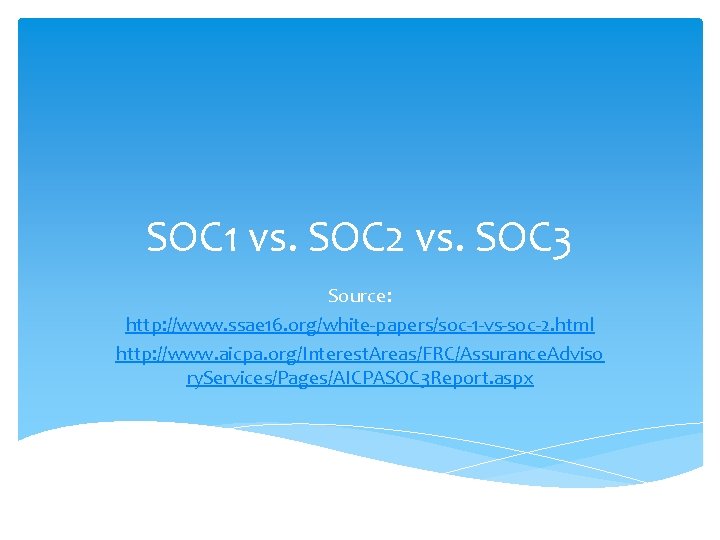 SOC1 vs. SOC2 vs. SOC3

Source:
http://www.ssae16.org/white-papers/soc-1-vs-soc-2.html
http://www.aicpa.org/InterestAreas/FRC/AssuranceAdvisoryServices/Pages/AICPASOC3Report.aspx